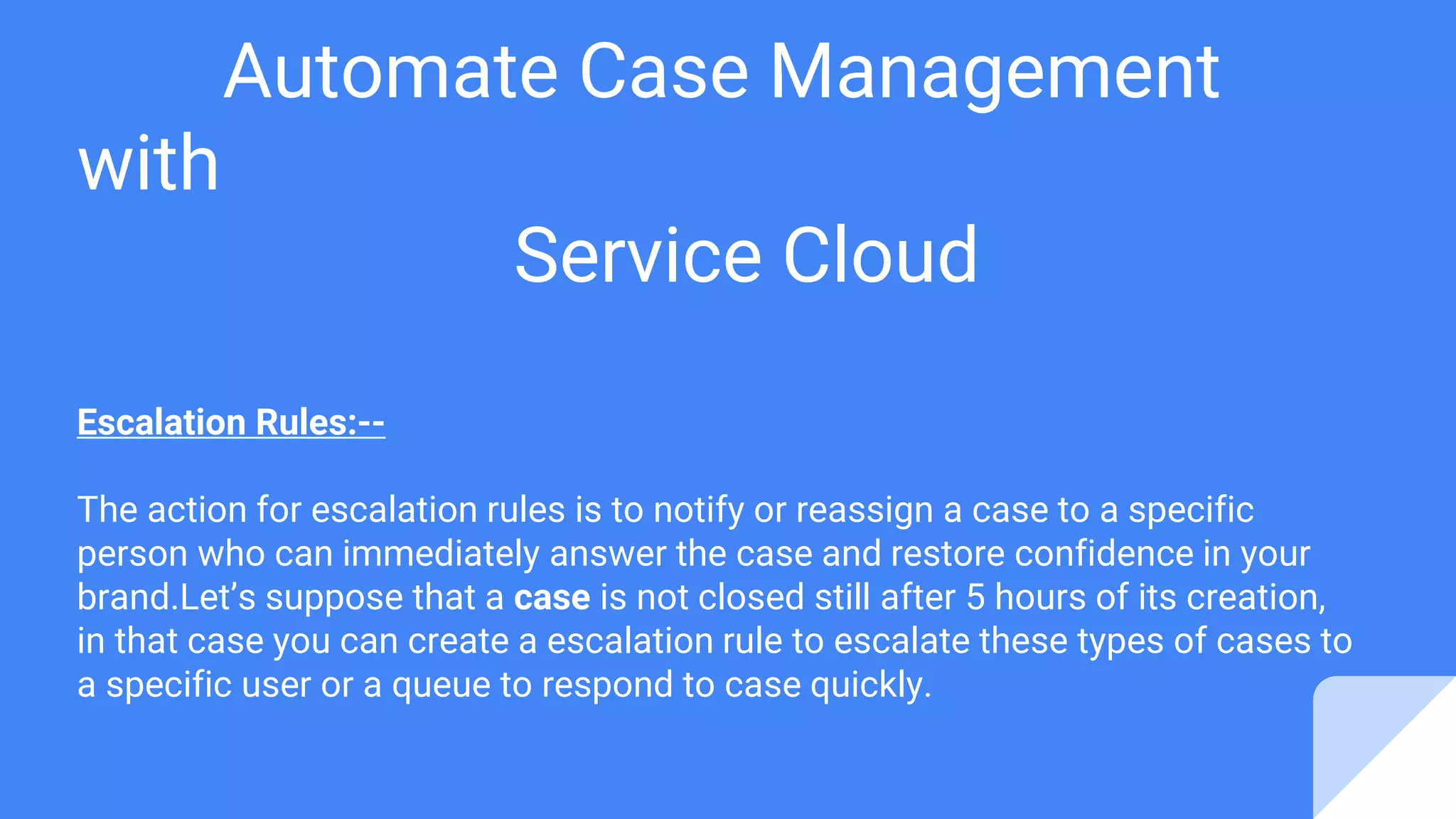 Automate Case Management with
Service Cloud

Escalation Rules:--

The action for escalation rules is to notify or reassign a case to a specific person who can immediately answer the case and restore confidence in your brand.Let’s suppose that a case is not closed still after 5 hours of its creation, in that case you can create a escalation rule to escalate these types of cases to a specific user or a queue to respond to case quickly.